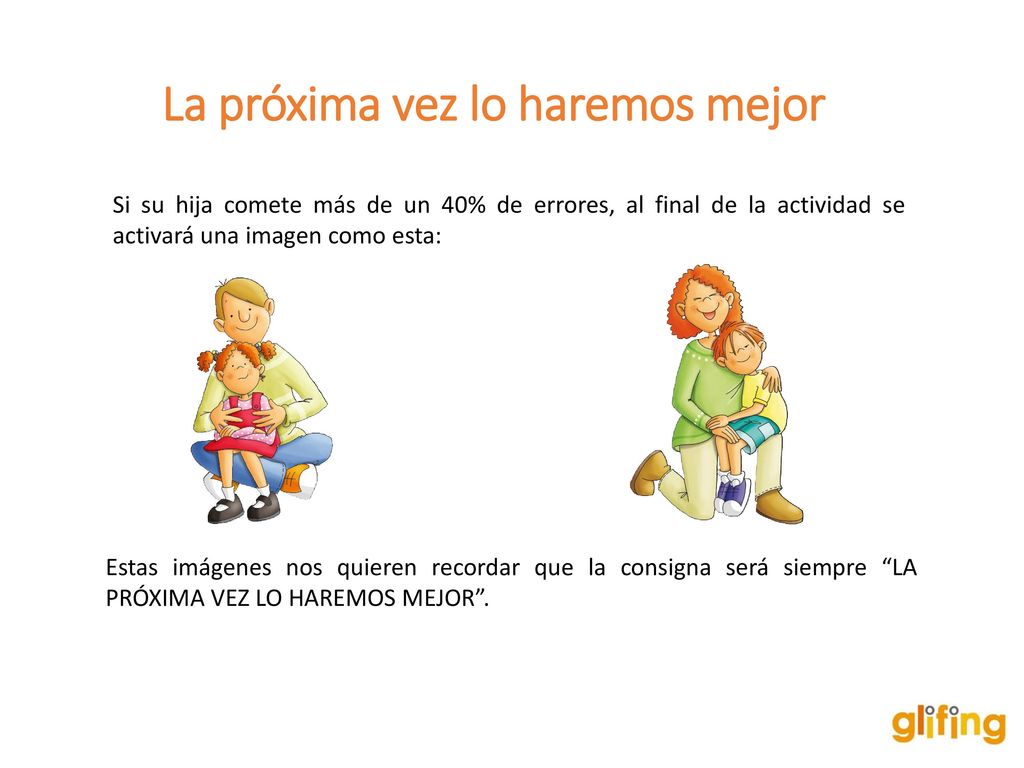 La próxima vez lo haremos mejor

Si su hija comete más de un 40% de errores, al final de la actividad se activará una imagen como esta:

Estas imágenes nos quieren recordar que la consigna será siempre “LA PRÓXIMA VEZ LO HAREMOS MEJOR”.

glifing